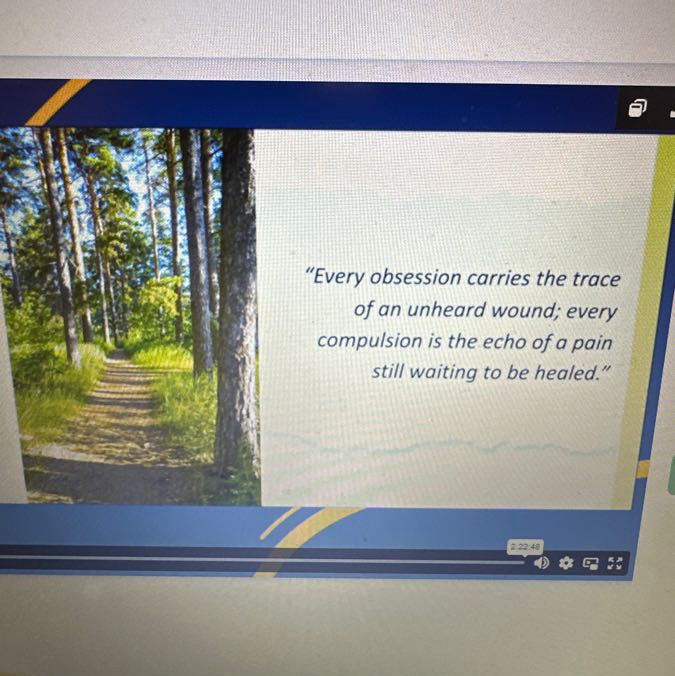 "Every obsession carries the trace of an unheard wound; every compulsion is the echo of a pain still waiting to be healed."

2:22:48